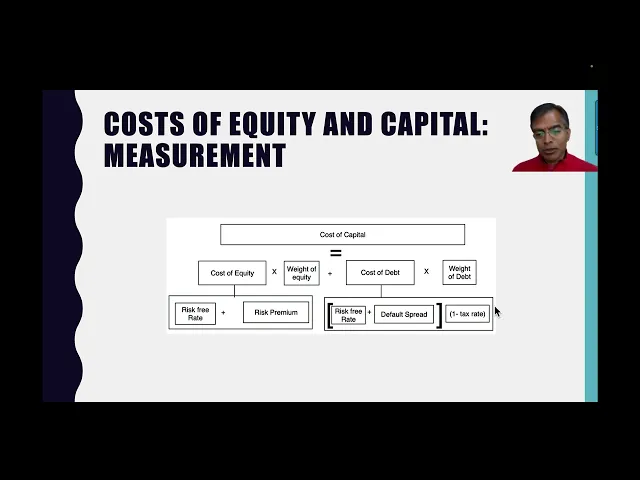 COSTS OF EQUITY AND CAPITAL: MEASUREMENT

Cost of Capital

=

Cost of Equity X Weight of equity + Cost of Debt X Weight of Debt

Risk free Rate + Risk Premium

[ Risk free Rate + Default Spread ] (1- tax rate)